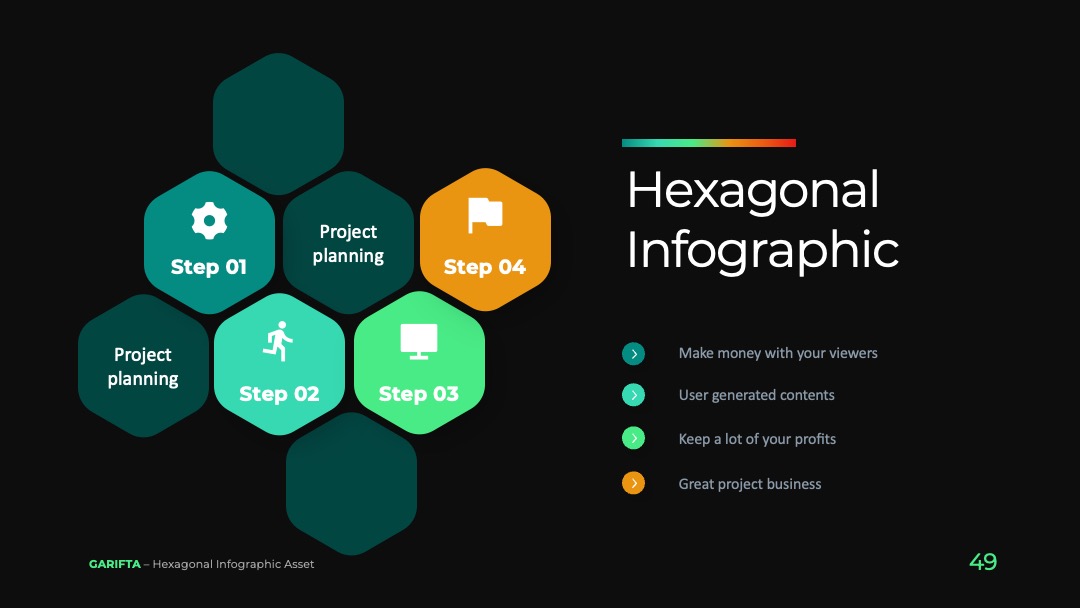 Step 01

Project planning

Step 04

Project planning

Step 02

Step 03

Hexagonal Infographic

Make money with your viewers

User generated contents

Keep a lot of your profits

Great project business

GARIFTA – Hexagonal Infographic Asset

49